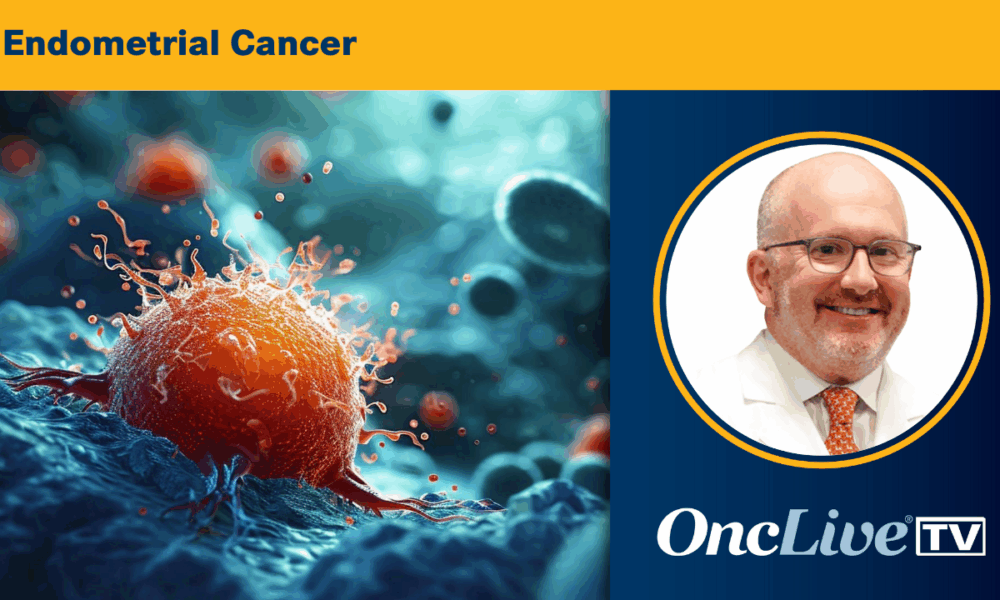 Endometrial Cancer

OncLive® TV